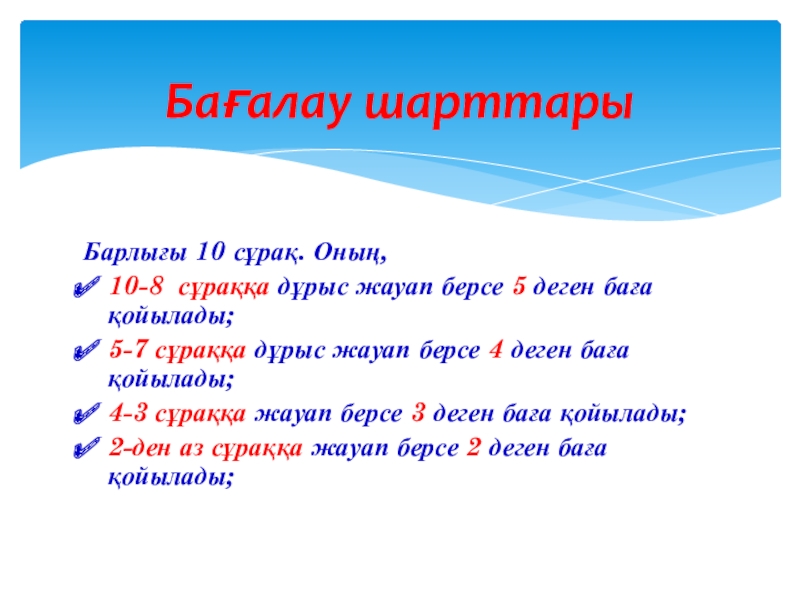 Бағалау шарттары

Барлығы 10 сұрақ. Оның,

10-8 сұраққа дұрыс жауап берсе 5 деген баға қойылады;

5-7 сұраққа дұрыс жауап берсе 4 деген баға қойылады;

4-3 сұраққа жауап берсе 3 деген баға қойылады;

2-ден аз сұраққа жауап берсе 2 деген баға қойылады;